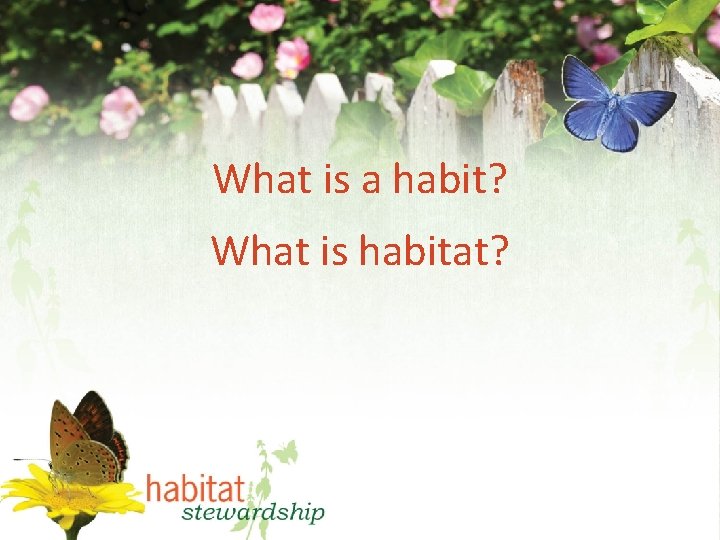 What is a habit?

What is habitat?

habitat
stewardship